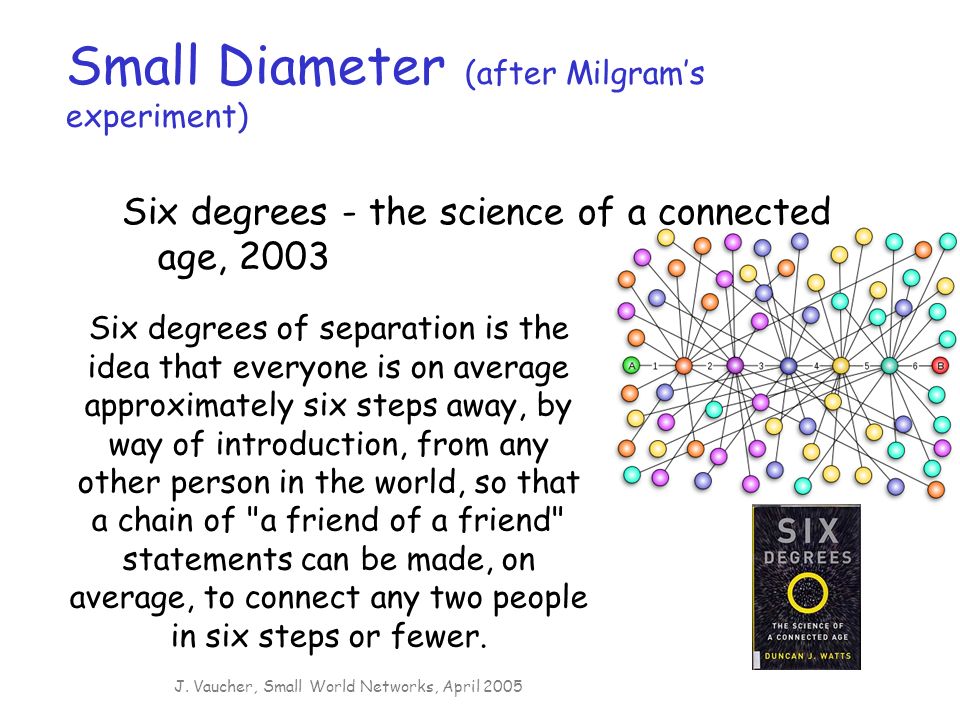 Small Diameter (after Milgram's experiment)

Six degrees - the science of a connected age, 2003

Six degrees of separation is the idea that everyone is on average approximately six steps away, by way of introduction, from any other person in the world, so that a chain of "a friend of a friend" statements can be made, on average, to connect any two people in six steps or fewer.

A 1 2 3 4 5 6 B

SIX DEGREES
THE SCIENCE OF A CONNECTED AGE
DUNCAN J. WATTS

J. Vaucher, Small World Networks, April 2005